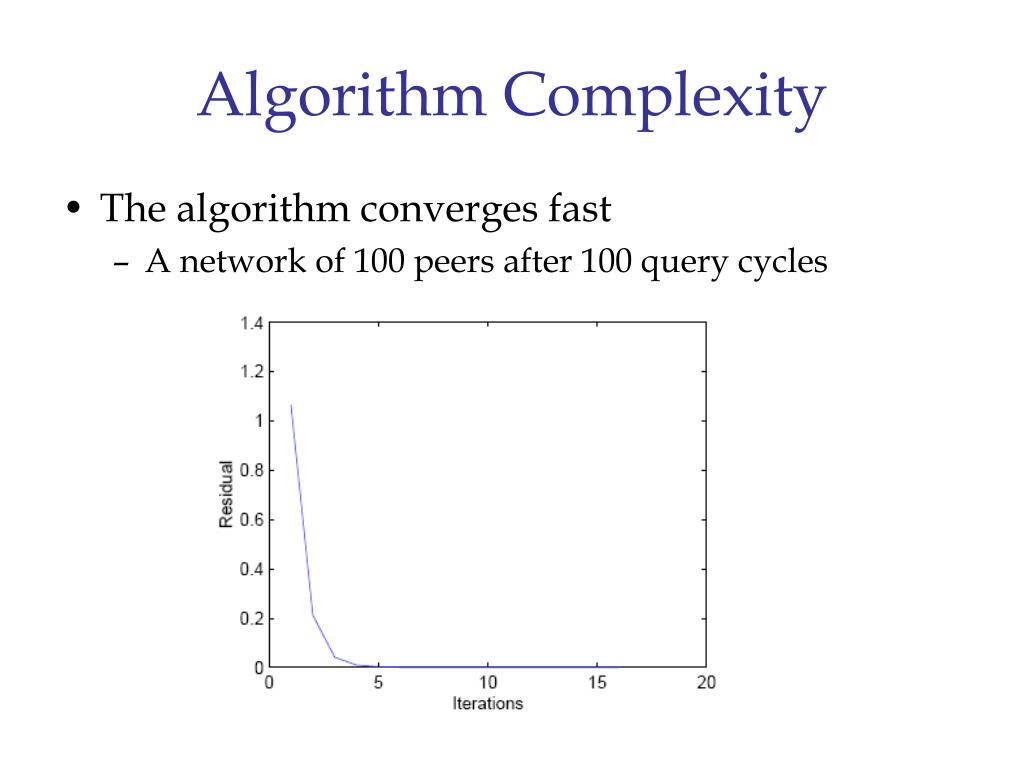 Algorithm Complexity

• The algorithm converges fast
  – A network of 100 peers after 100 query cycles

1.4
1.2
1
0.8
0.6
0.4
0.2
0
Residual
0
5
10
15
20
Iterations